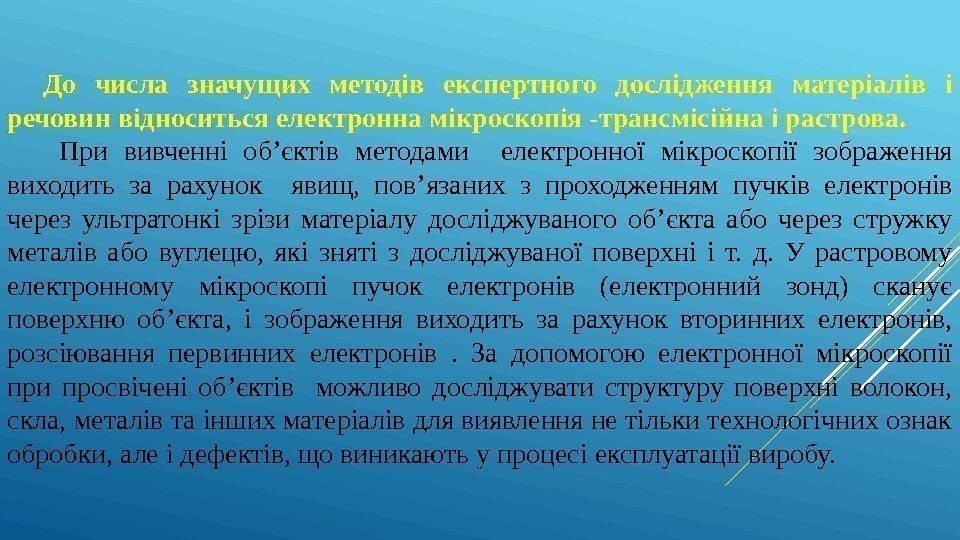 До числа значущих методів експертного дослідження матеріалів і речовин відноситься електронна мікроскопія -трансмісійна і растрова.

При вивченні об’єктів методами електронної мікроскопії зображення виходить за рахунок явищ, пов’язаних з проходженням пучків електронів через ультратонкі зрізи матеріалу досліджуваного об’єкта або через стружку металів або вуглецю, які зняті з досліджуваної поверхні і т. д. У растровому електронному мікроскопі пучок електронів (електронний зонд) сканує поверхню об’єкта, і зображення виходить за рахунок вторинних електронів, розсіювання первинних електронів . За допомогою електронної мікроскопії при просвічені об’єктів можливо досліджувати структуру поверхні волокон, скла, металів та інших матеріалів для виявлення не тільки технологічних ознак обробки, але і дефектів, що виникають у процесі експлуатації виробу.